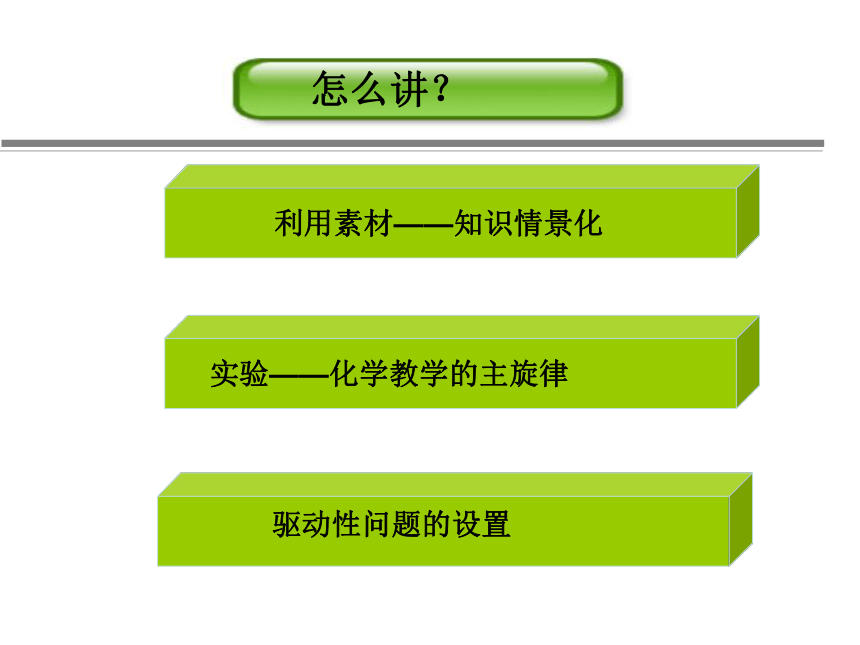 怎么讲？

利用素材——知识情景化

实验——化学教学的主旋律

驱动性问题的设置